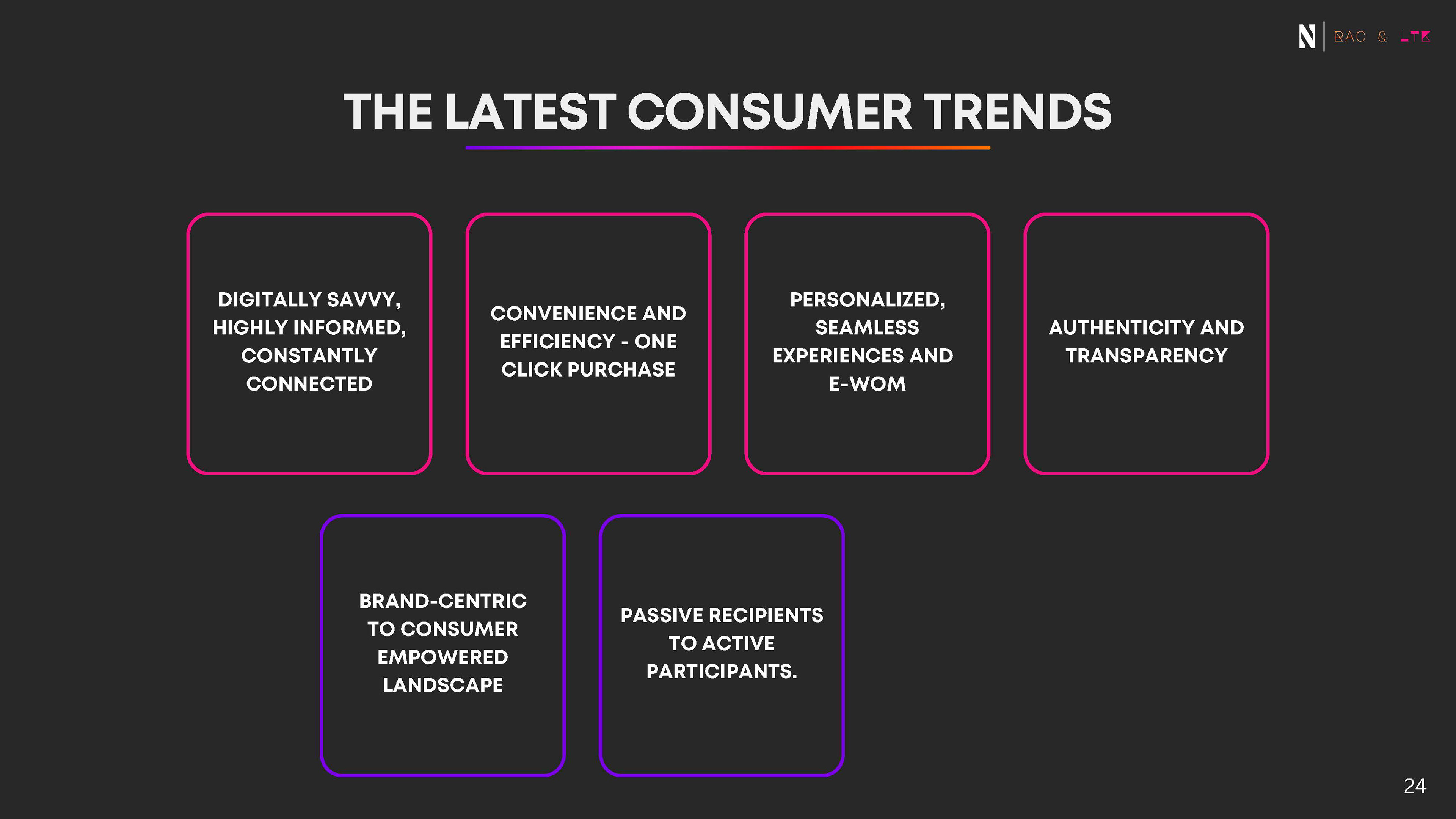 N | BAC & LTK

THE LATEST CONSUMER TRENDS

DIGITALLY SAVVY, HIGHLY INFORMED, CONSTANTLY CONNECTED

CONVENIENCE AND EFFICIENCY - ONE CLICK PURCHASE

PERSONALIZED, SEAMLESS EXPERIENCES AND E-WOM

AUTHENTICITY AND TRANSPARENCY

BRAND-CENTRIC TO CONSUMER EMPOWERED LANDSCAPE

PASSIVE RECIPIENTS TO ACTIVE PARTICIPANTS.

24